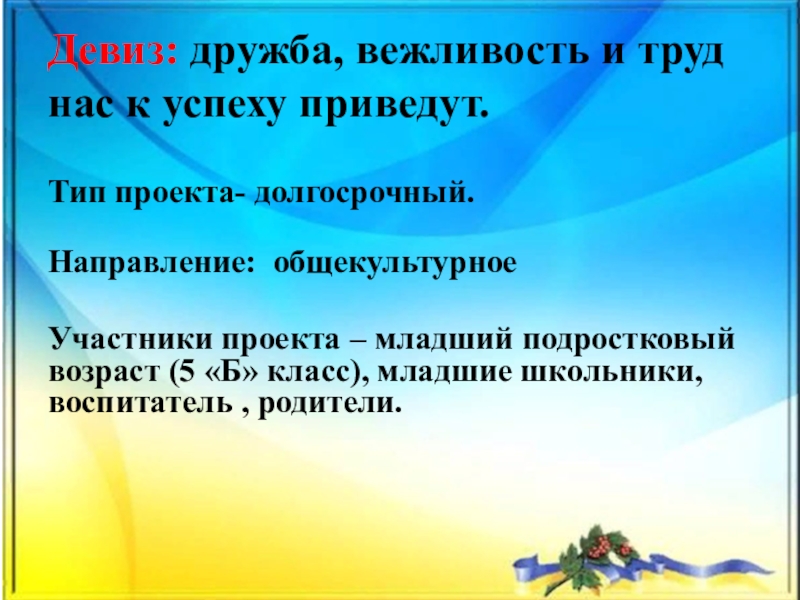 Девиз: дружба, вежливость и труд нас к успеху приведут.

Тип проекта- долгосрочный.

Направление:  общекультурное

Участники проекта – младший подростковый возраст (5 «Б» класс), младшие школьники, воспитатель , родители.